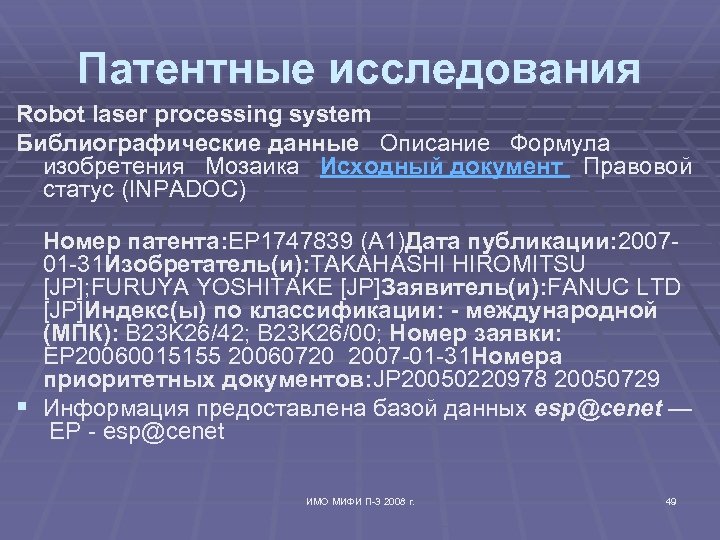 Патентные исследования

Robot laser processing system

Библиографические данные Описание Формула изобретения Мозаика Исходный документ Правовой статус (INPADOC)

Номер патента:EP1747839 (A1)Дата публикации:2007-01-31Изобретатель(и):TAKAHASHI HIROMITSU [JP];FURUYA YOSHITAKE [JP]Заявитель(и):FANUC LTD [JP]Индекс(ы) по классификации: - международной (МПК): B23K26/42; B23K26/00; Номер заявки: EP20060015155 20060720 2007-01-31Номера приоритетных документов:JP20050220978 20050729

Информация предоставлена базой данных esp@cenet — EP - esp@cenet

ИМО МИФИ П-Э 2008 г.

49